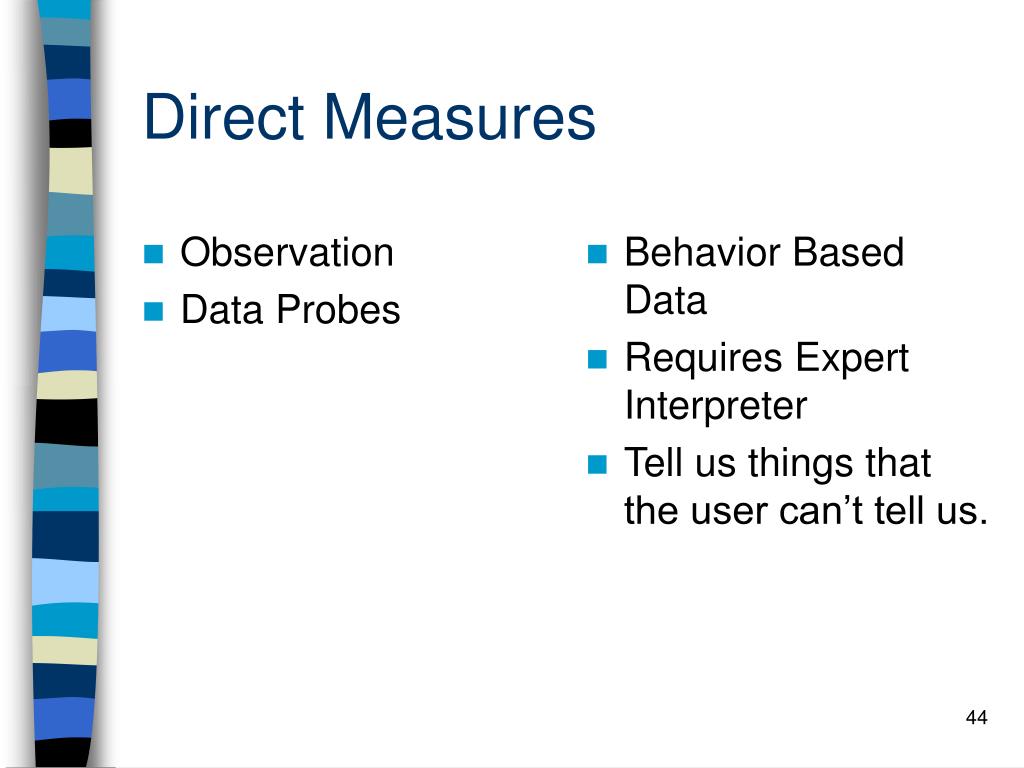 Direct Measures

- Observation
- Data Probes

- Behavior Based Data
- Requires Expert Interpreter
- Tell us things that the user can’t tell us.

44